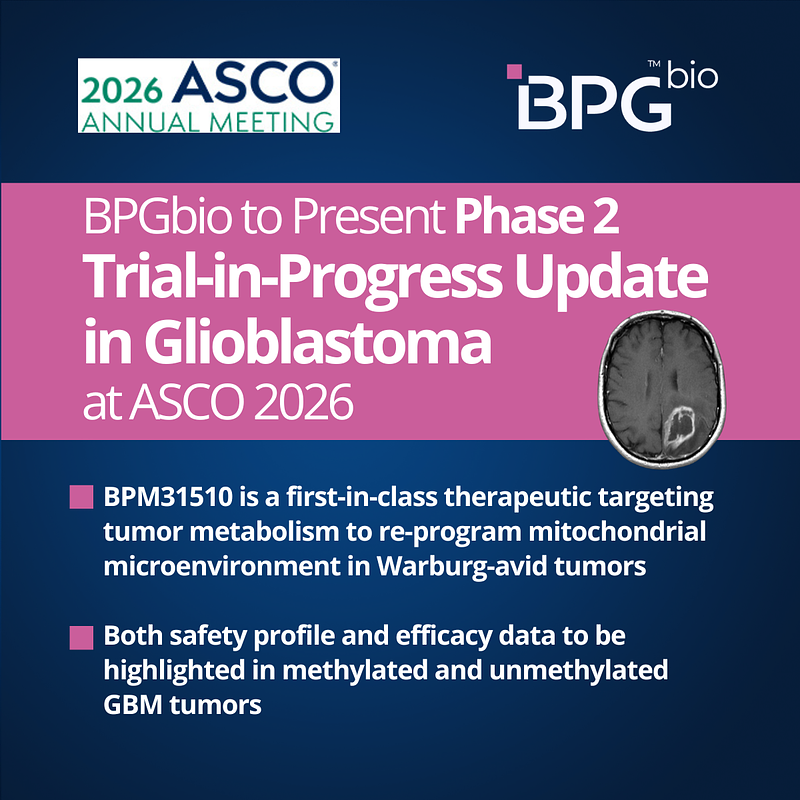 2026 ASCO® ANNUAL MEETING

BPG™ bio

BPGbio to Present Phase 2 Trial-in-Progress Update in Glioblastoma at ASCO 2026

BPM31510 is a first-in-class therapeutic targeting tumor metabolism to re-program mitochondrial microenvironment in Warburg-avid tumors

Both safety profile and efficacy data to be highlighted in methylated and unmethylated GBM tumors